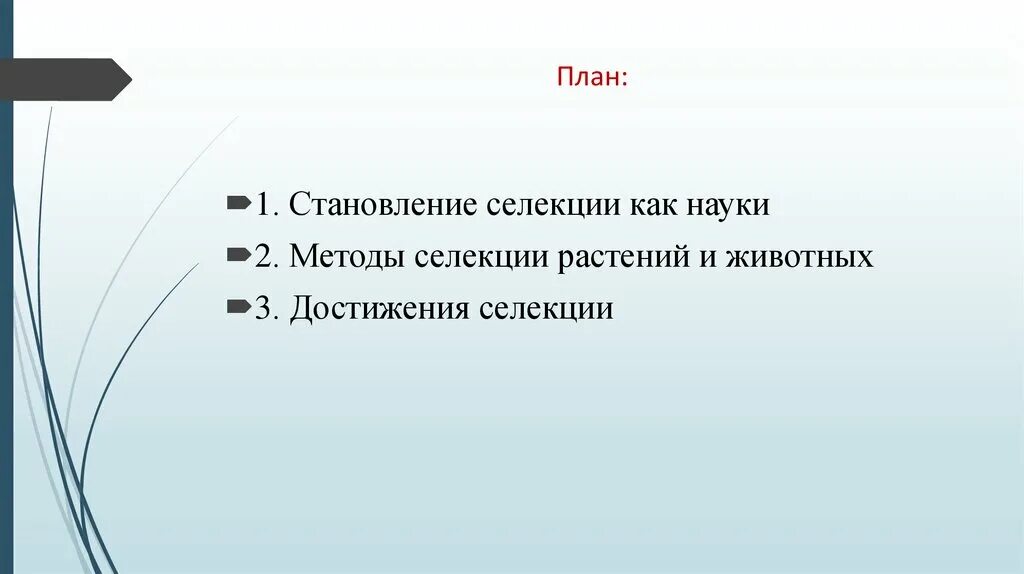 План:

1. Становление селекции как науки

2. Методы селекции растений и животных

3. Достижения селекции